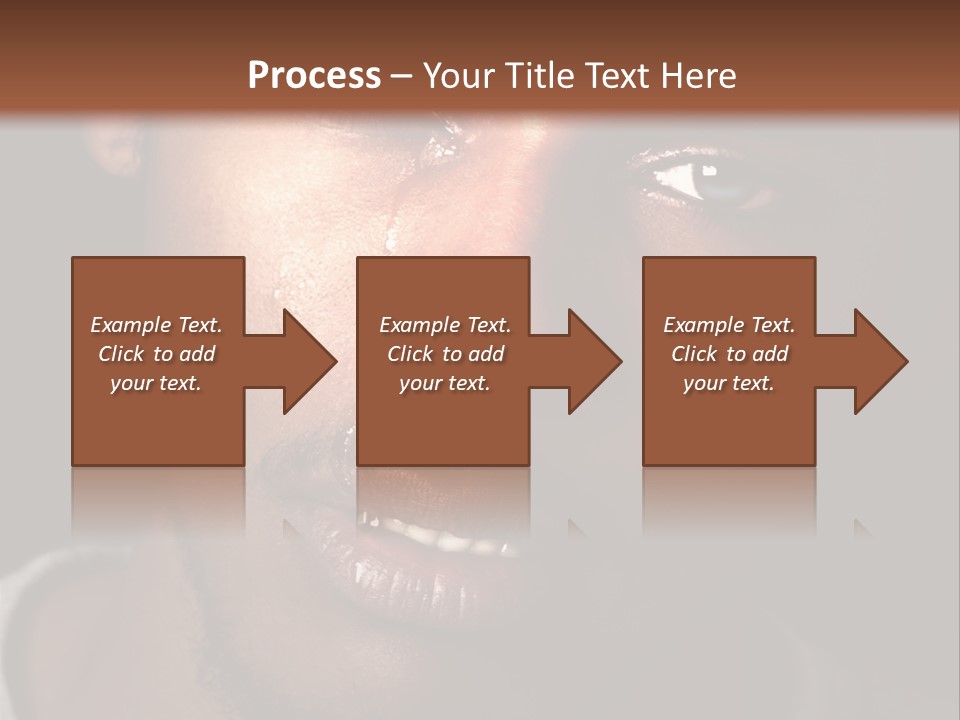 Process – Your Title Text Here

Example Text. Click to add your text.

Example Text. Click to add your text.

Example Text. Click to add your text.